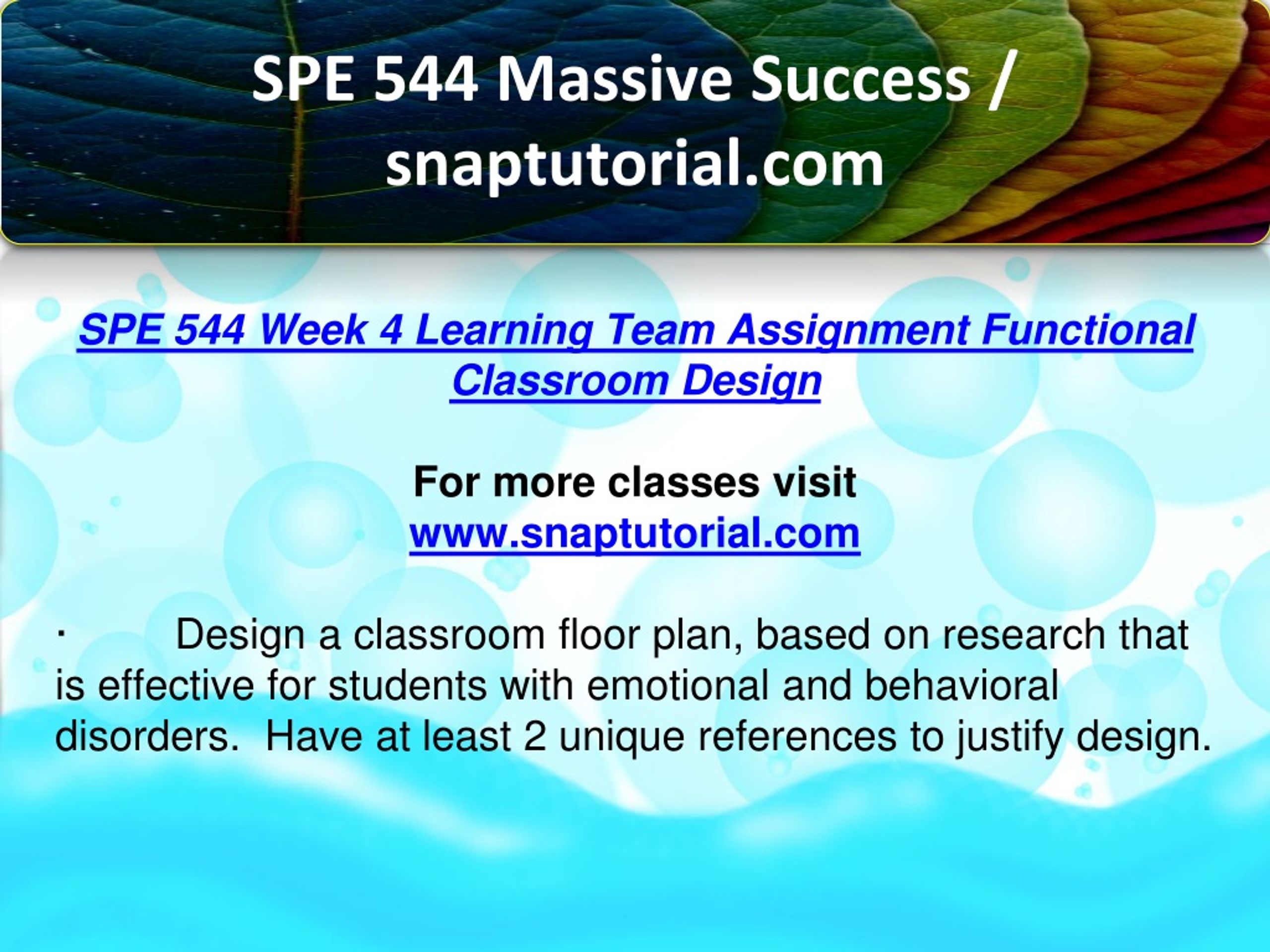 SPE 544 Massive Success / snaptutorial.com

SPE 544 Week 4 Learning Team Assignment Functional Classroom Design

For more classes visit
www.snaptutorial.com

· Design a classroom floor plan, based on research that is effective for students with emotional and behavioral disorders. Have at least 2 unique references to justify design.